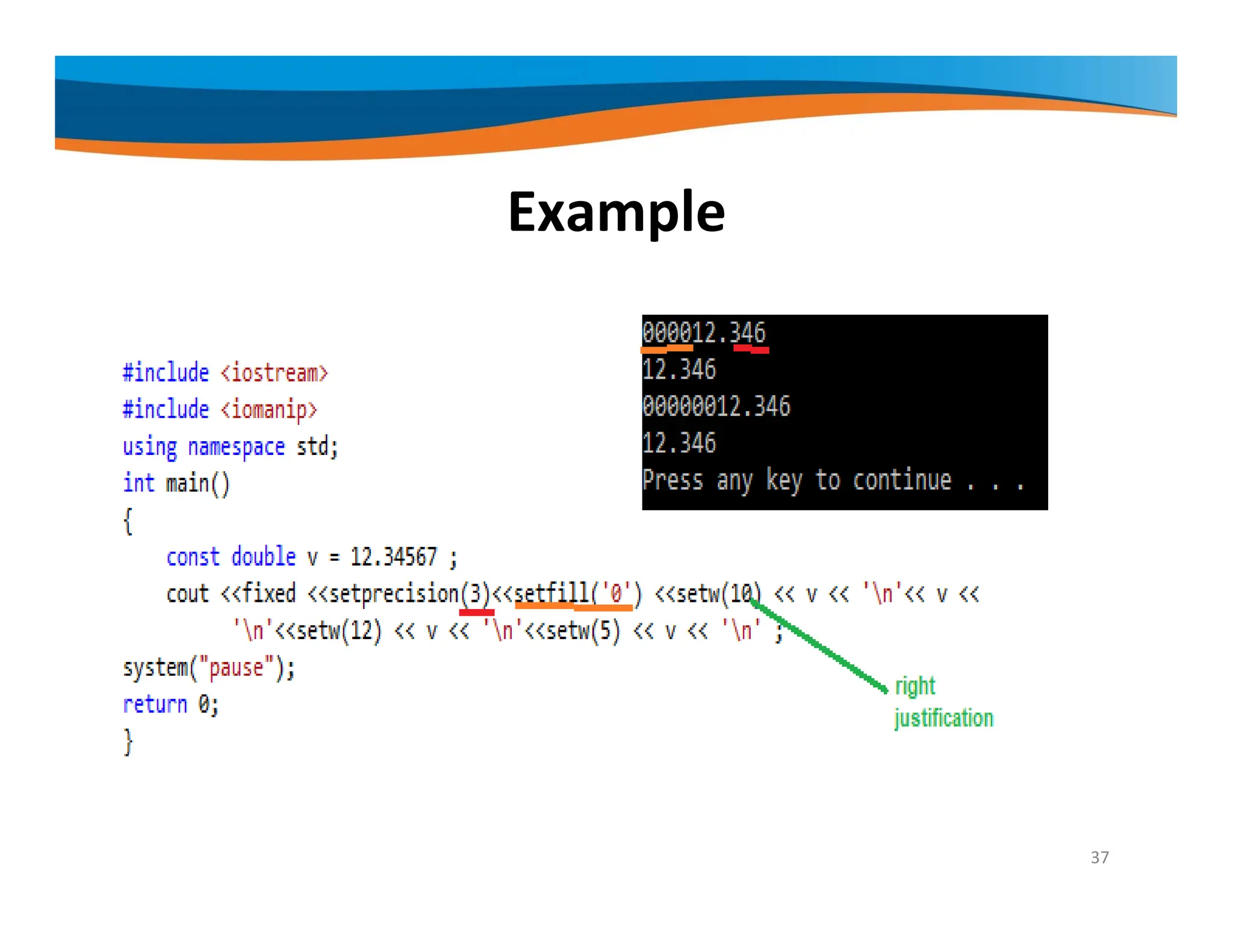 Example

000012.346
12.346
00000012.346
12.346
Press any key to continue . . .

#include <iostream>
#include <iomanip>
using namespace std;
int main()
{
    const double v = 12.34567 ;
    cout <<fixed <<setprecision(3)<<setfill('0') <<setw(10) << v << '\n'<< v <<
        '\n'<<setw(12) << v << '\n'<<setw(5) << v << '\n' ;
system("pause");
return 0;
}

right justification

37